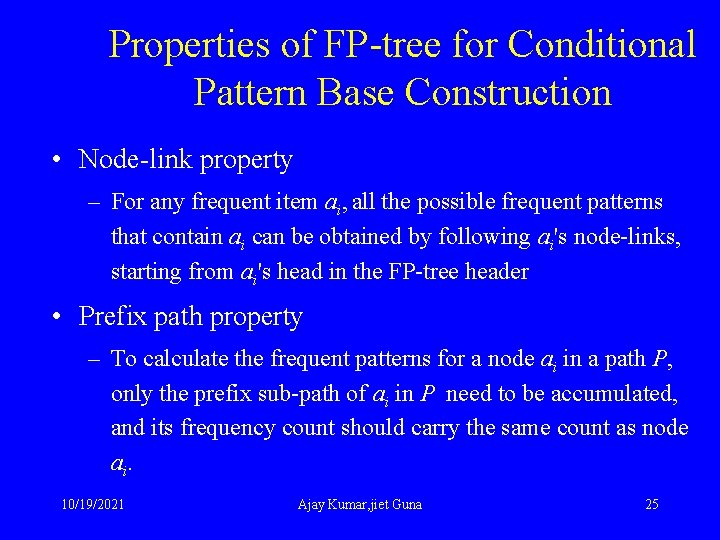 Properties of FP-tree for Conditional Pattern Base Construction

• Node-link property

– For any frequent item $a_i$, all the possible frequent patterns that contain $a_i$ can be obtained by following $a_i$'s node-links, starting from $a_i$'s head in the FP-tree header

• Prefix path property

– To calculate the frequent patterns for a node $a_i$ in a path $P$, only the prefix sub-path of $a_i$ in $P$ need to be accumulated, and its frequency count should carry the same count as node $a_i$.

10/19/2021 Ajay Kumar,jiet Guna 25